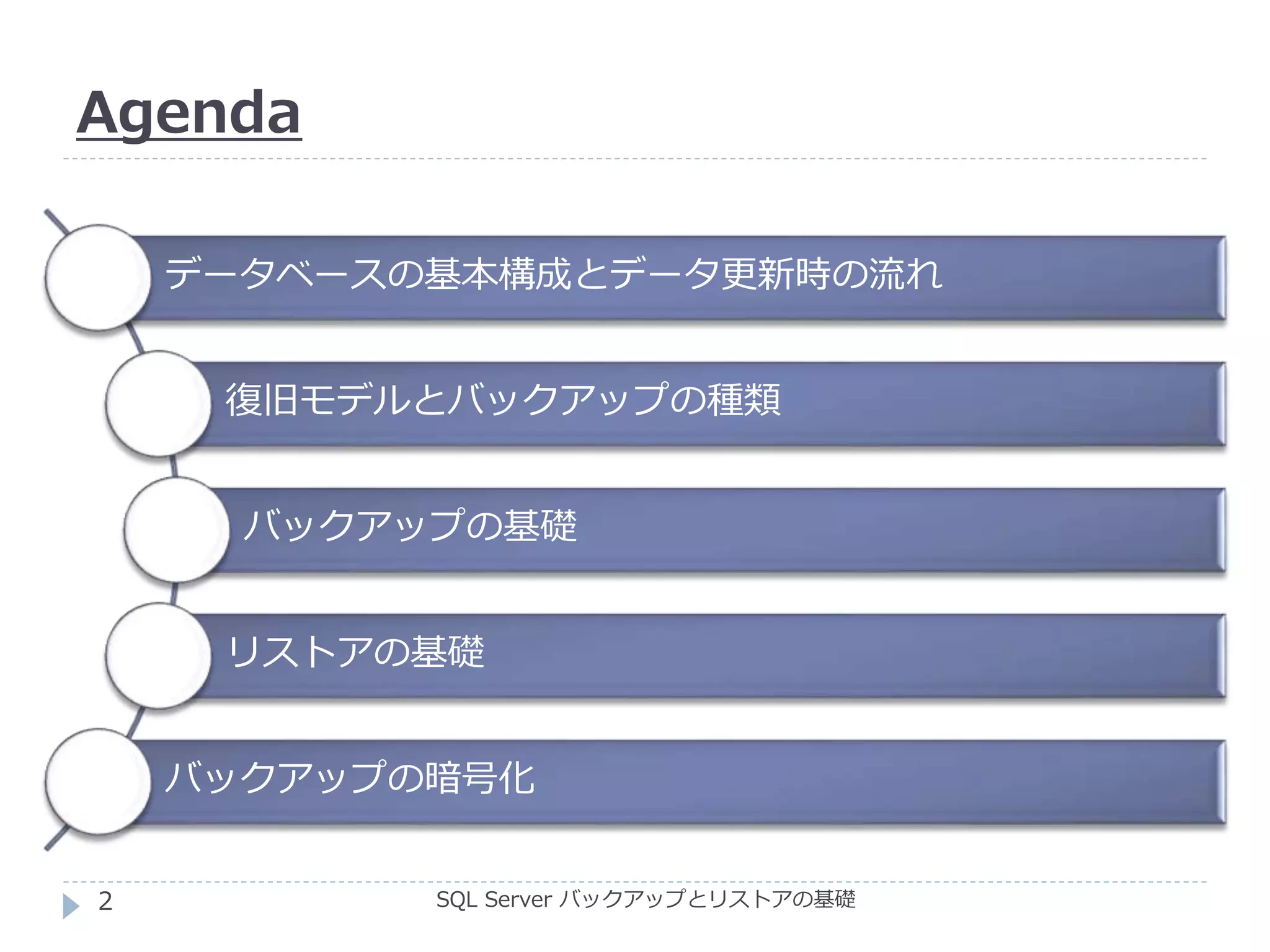 Agenda

データベースの基本構成とデータ更新時の流れ

復旧モデルとバックアップの種類

バックアップの基礎

リストアの基礎

バックアップの暗号化

2

SQL Server バックアップとリストアの基礎